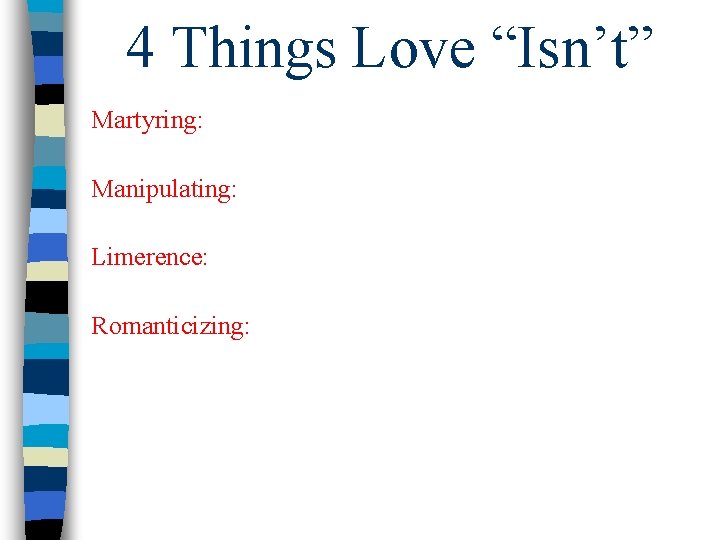 4 Things Love “Isn’t”

Martyring:

Manipulating:

Limerence:

Romanticizing: